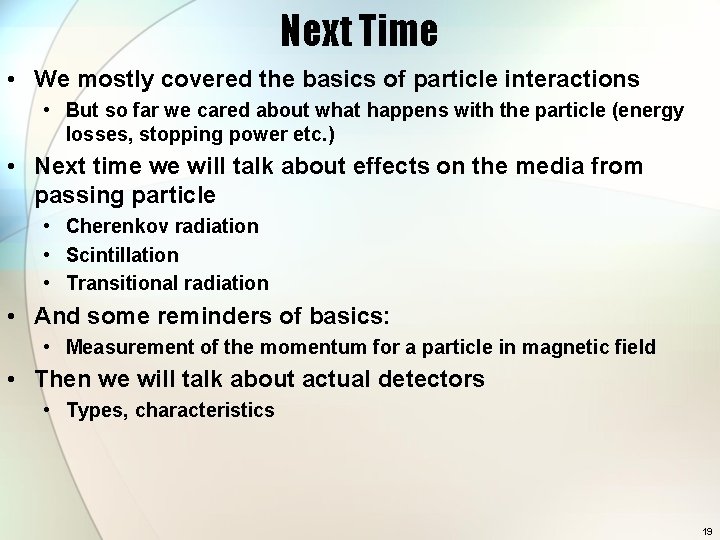 Next Time

• We mostly covered the basics of particle interactions
  • But so far we cared about what happens with the particle (energy losses, stopping power etc.)
• Next time we will talk about effects on the media from passing particle
  • Cherenkov radiation
  • Scintillation
  • Transitional radiation
• And some reminders of basics:
  • Measurement of the momentum for a particle in magnetic field
• Then we will talk about actual detectors
  • Types, characteristics

19